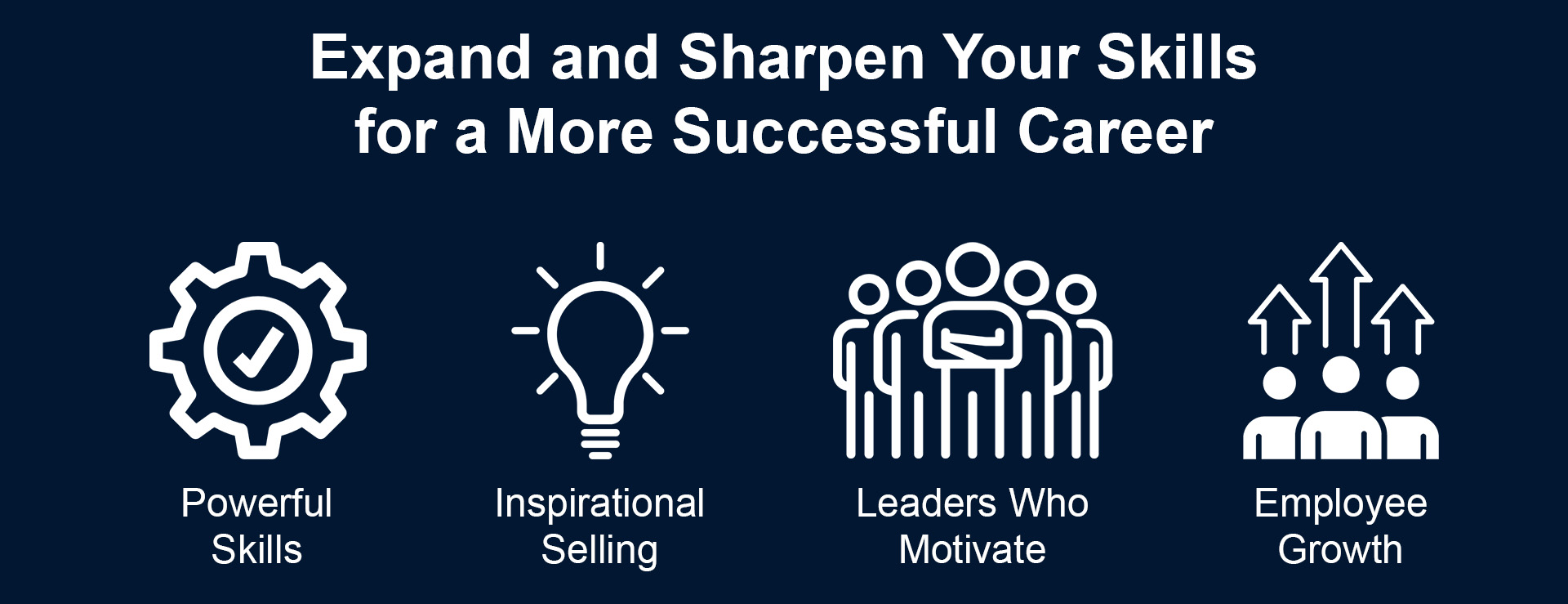 Expand and Sharpen Your Skills for a More Successful Career

Powerful Skills

Inspirational Selling

Leaders Who Motivate

Employee Growth